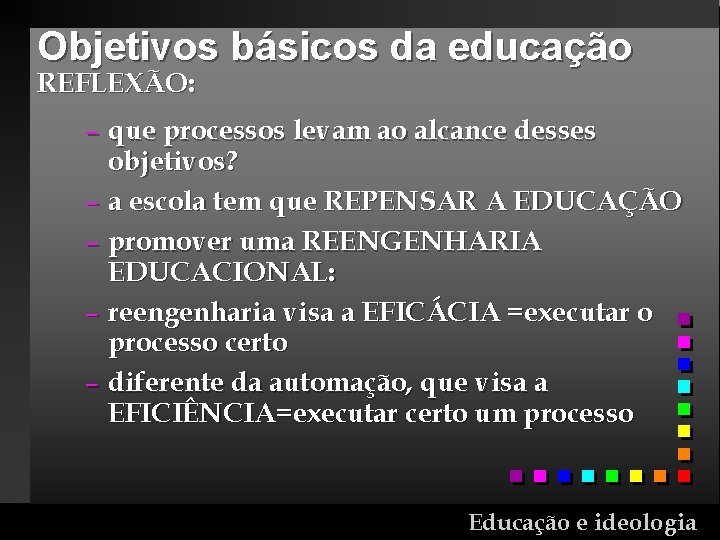 Objetivos básicos da educação
REFLEXÃO:

– que processos levam ao alcance desses objetivos?

– a escola tem que REPENSAR A EDUCAÇÃO

– promover uma REENGENHARIA EDUCACIONAL:

– reengenharia visa a EFICÁCIA =executar o processo certo

– diferente da automação, que visa a EFICIÊNCIA=executar certo um processo

Educação e ideologia